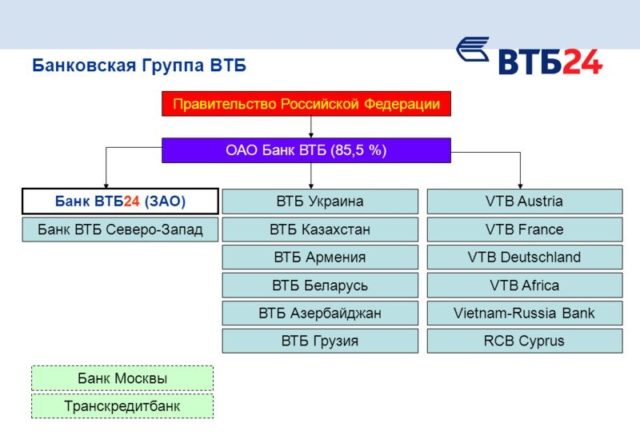 Банковская Группа ВТБ

ВТБ24

Правительство Российской Федерации

ОАО Банк ВТБ (85,5 %)

Банк ВТБ24 (ЗАО)

Банк ВТБ Северо-Запад

ВТБ Украина

ВТБ Казахстан

ВТБ Армения

ВТБ Беларусь

ВТБ Азербайджан

ВТБ Грузия

VTB Austria

VTB France

VTB Deutschland

VTB Africa

Vietnam-Russia Bank

RCB Cyprus

Банк Москвы

Транскредитбанк